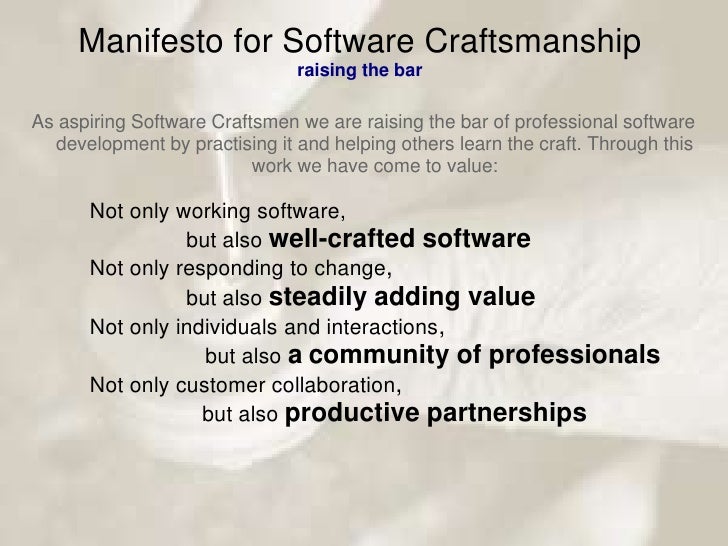 Manifesto for Software Craftsmanship
raising the bar

As aspiring Software Craftsmen we are raising the bar of professional software development by practising it and helping others learn the craft. Through this work we have come to value:

Not only working software,
but also well-crafted software
Not only responding to change,
but also steadily adding value
Not only individuals and interactions,
but also a community of professionals
Not only customer collaboration,
but also productive partnerships